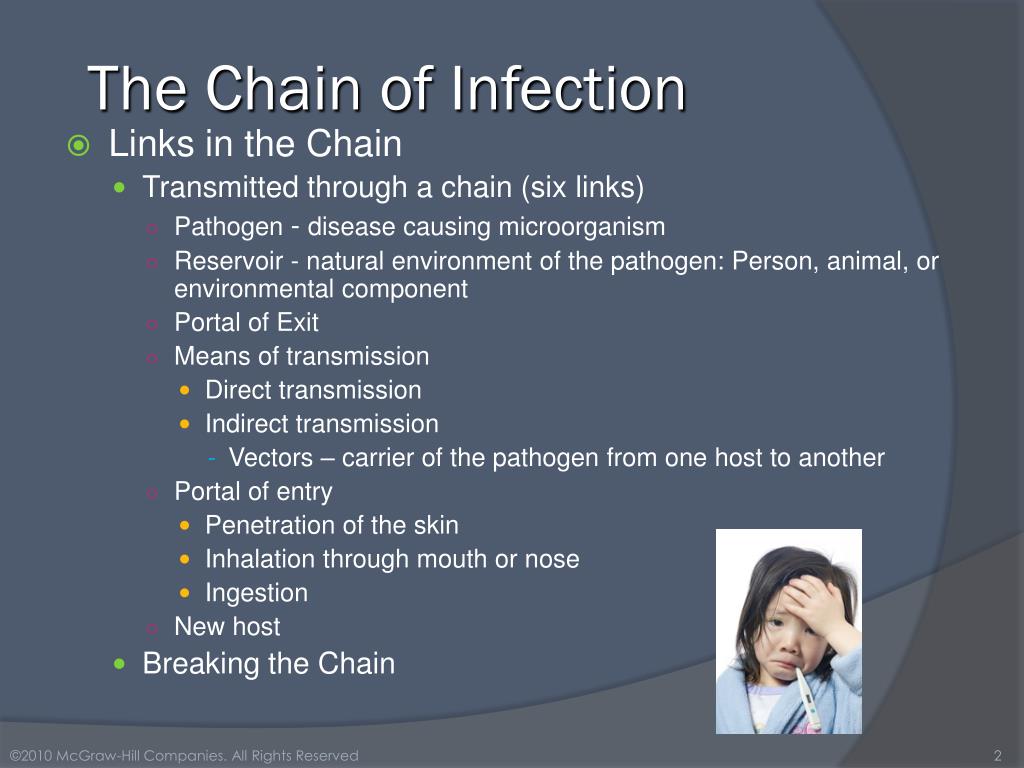 The Chain of Infection

Links in the Chain

Transmitted through a chain (six links)

Pathogen - disease causing microorganism

Reservoir - natural environment of the pathogen: Person, animal, or environmental component

Portal of Exit

Means of transmission

Direct transmission

Indirect transmission

- Vectors – carrier of the pathogen from one host to another

Portal of entry

Penetration of the skin

Inhalation through mouth or nose

Ingestion

New host

Breaking the Chain

©2010 McGraw-Hill Companies. All Rights Reserved

2